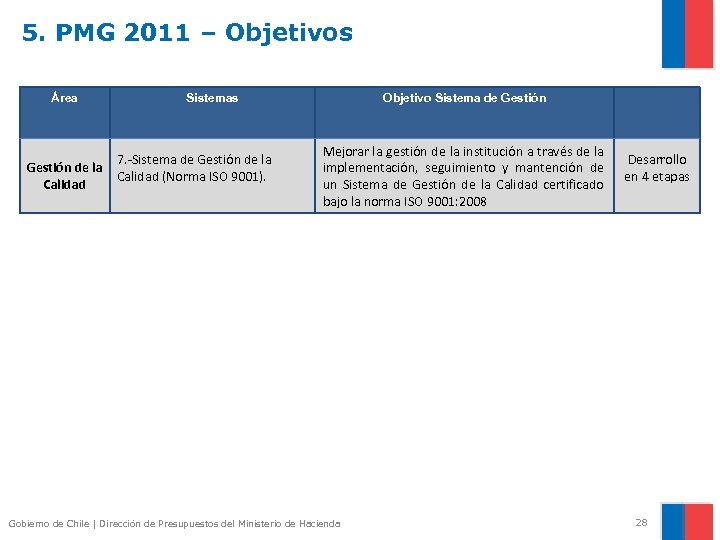 5. PMG 2011 – Objetivos

| Área | Sistemas | Objetivo Sistema de Gestión | |
|---|---|---|---|
| Gestión de la Calidad | 7.-Sistema de Gestión de la Calidad (Norma ISO 9001). | Mejorar la gestión de la institución a través de la implementación, seguimiento y mantención de un Sistema de Gestión de la Calidad certificado bajo la norma ISO 9001:2008 | Desarrollo en 4 etapas |

Gobierno de Chile | Dirección de Presupuestos del Ministerio de Hacienda

28